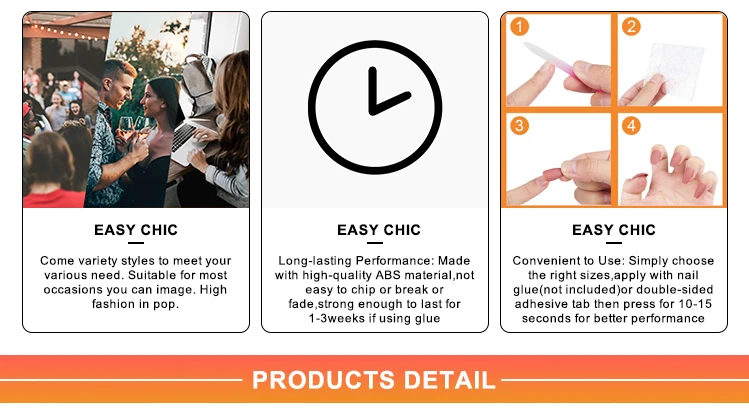 EASY CHIC

Come variety styles to meet your various need. Suitable for most occasions you can image. High fashion in pop.

EASY CHIC

Long-lasting Performance: Made with high-quality ABS material,not easy to chip or break or fade,strong enough to last for 1-3weeks if using glue

1

2

3

4

EASY CHIC

Convenient to Use: Simply choose the right sizes,apply with nail glue(not included)or double-sided adhesive tab then press for 10-15 seconds for better performance

PRODUCTS DETAIL